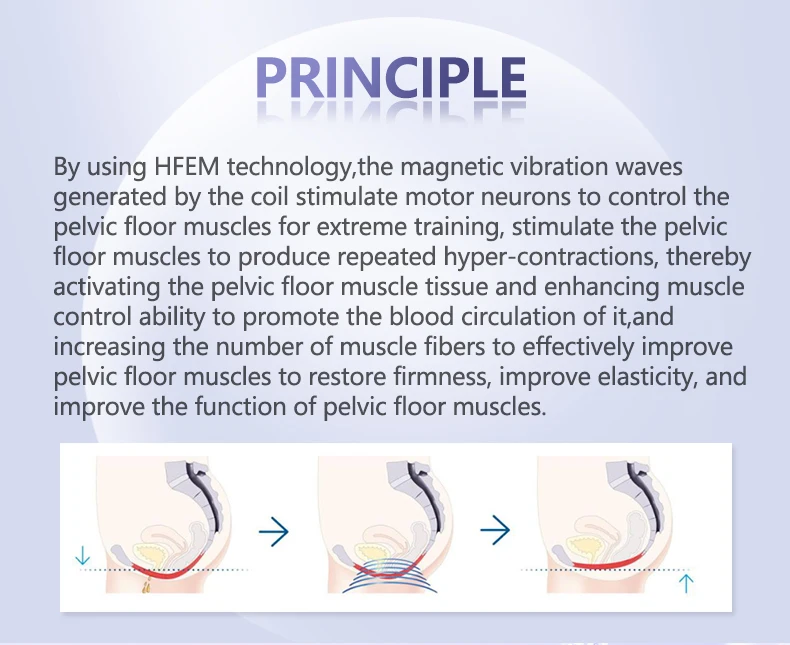 PRINCIPLE

By using HFEM technology,the magnetic vibration waves generated by the coil stimulate motor neurons to control the pelvic floor muscles for extreme training, stimulate the pelvic floor muscles to produce repeated hyper-contractions, thereby activating the pelvic floor muscle tissue and enhancing muscle control ability to promote the blood circulation of it,and increasing the number of muscle fibers to effectively improve pelvic floor muscles to restore firmness, improve elasticity, and improve the function of pelvic floor muscles.